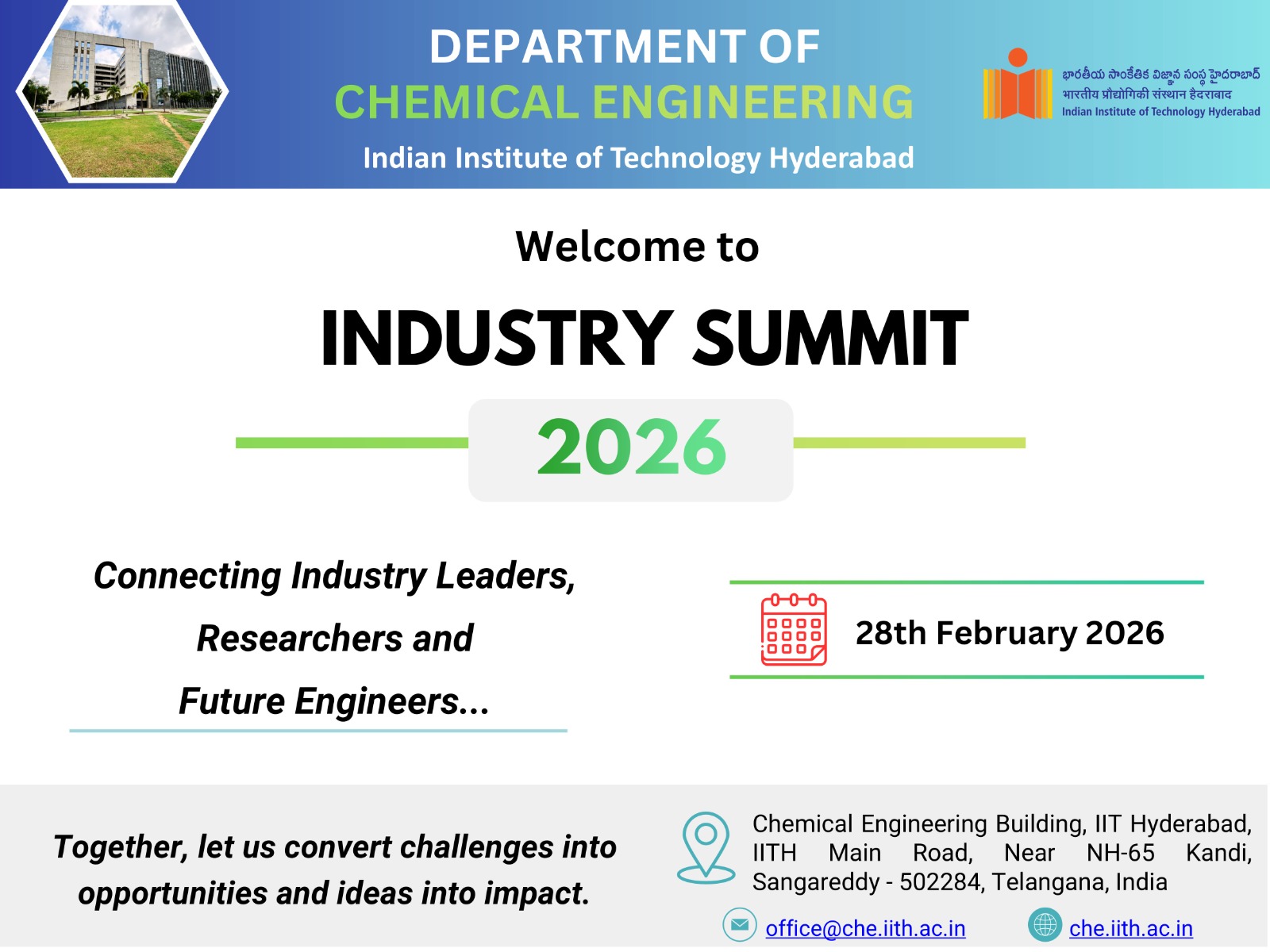 DEPARTMENT OF
CHEMICAL ENGINEERING
Indian Institute of Technology Hyderabad

భారతీయ సాంకేతిక విజ్ఞాన సంస్థ హైదరాబాద్
भारतीय प्रौद्योगिकी संस्थान हैदराबाद
Indian Institute of Technology Hyderabad

Welcome to

INDUSTRY SUMMIT

2026

Connecting Industry Leaders,
Researchers and
Future Engineers...

28th February 2026

Together, let us convert challenges into opportunities and ideas into impact.

Chemical Engineering Building, IIT Hyderabad, IITH Main Road, Near NH-65 Kandi, Sangareddy - 502284, Telangana, India

office@che.iith.ac.in
che.iith.ac.in